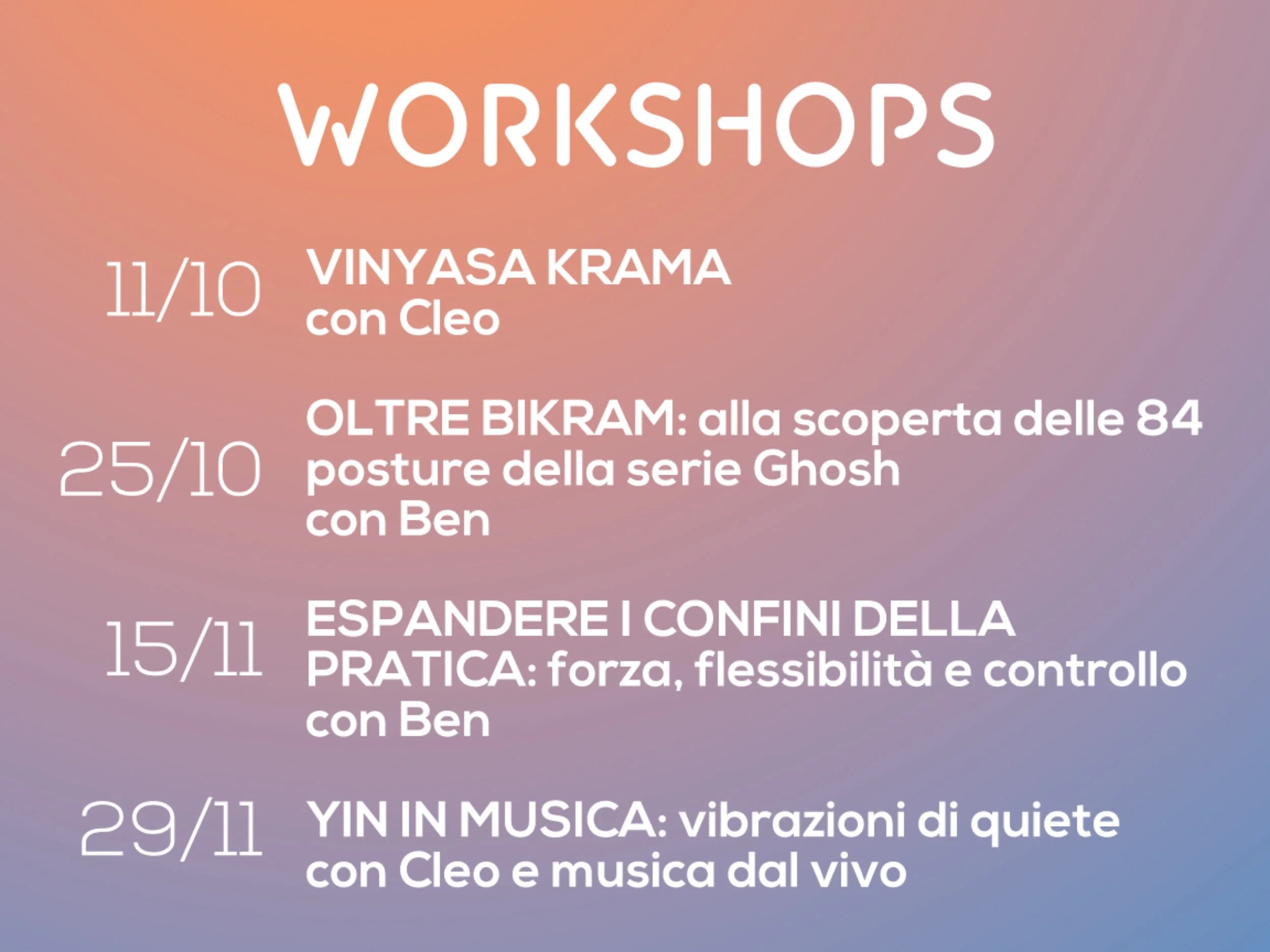 WORKSHOPS

11/10 VINYASA KRAMA
con Cleo

25/10 OLTRE BIKRAM: alla scoperta delle 84 posture della serie Ghosh
con Ben

15/11 ESPANDERE I CONFINI DELLA PRATICA: forza, flessibilità e controllo
con Ben

29/11 YIN IN MUSICA: vibrazioni di quiete
con Cleo e musica dal vivo